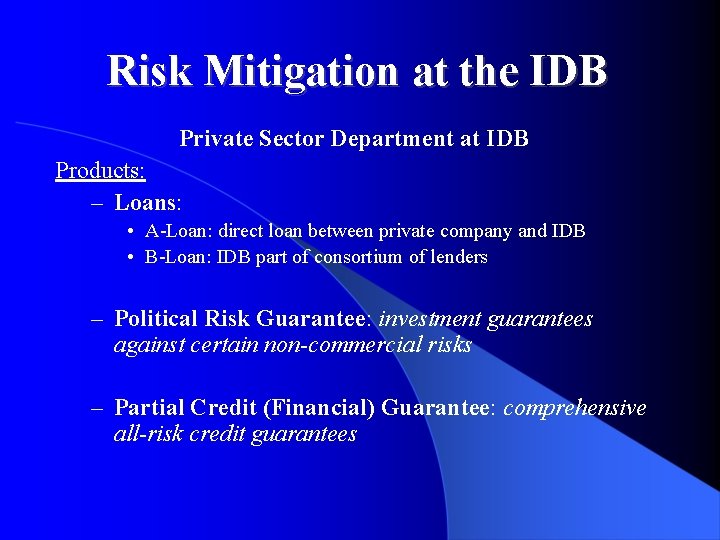 Risk Mitigation at the IDB

Private Sector Department at IDB

Products:

– Loans:
  • A-Loan: direct loan between private company and IDB
  • B-Loan: IDB part of consortium of lenders

– Political Risk Guarantee: investment guarantees against certain non-commercial risks

– Partial Credit (Financial) Guarantee: comprehensive all-risk credit guarantees